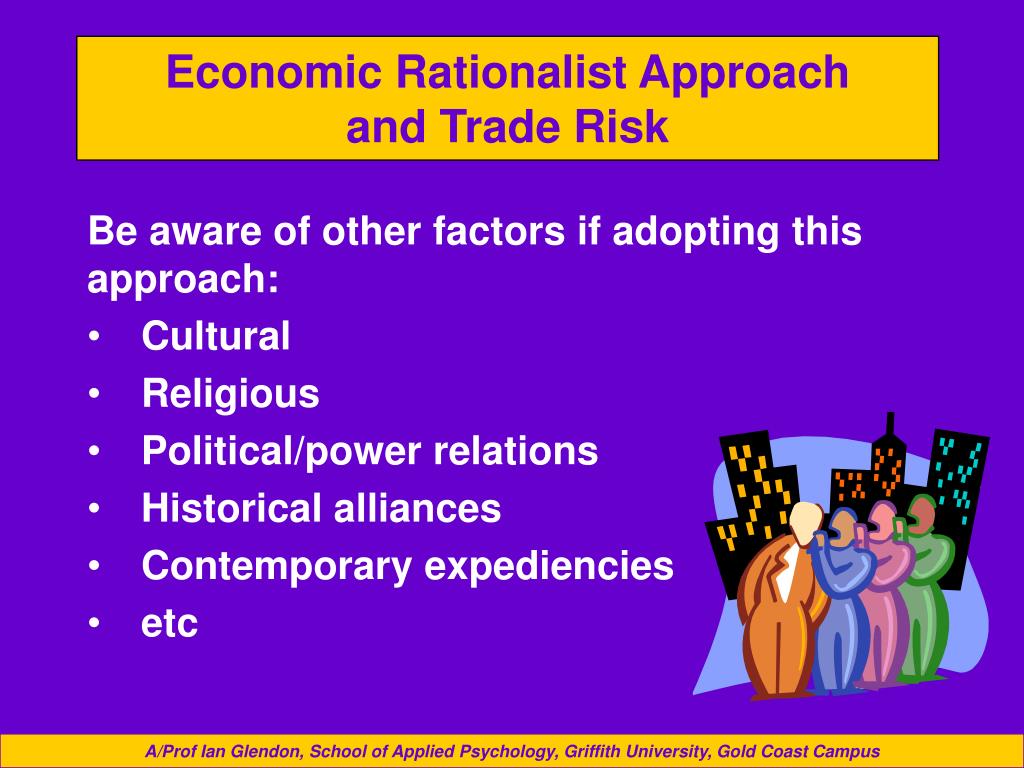 Economic Rationalist Approach and Trade Risk

Be aware of other factors if adopting this approach:
• Cultural
• Religious
• Political/power relations
• Historical alliances
• Contemporary expediencies
• etc

A/Prof Ian Glendon, School of Applied Psychology, Griffith University, Gold Coast Campus